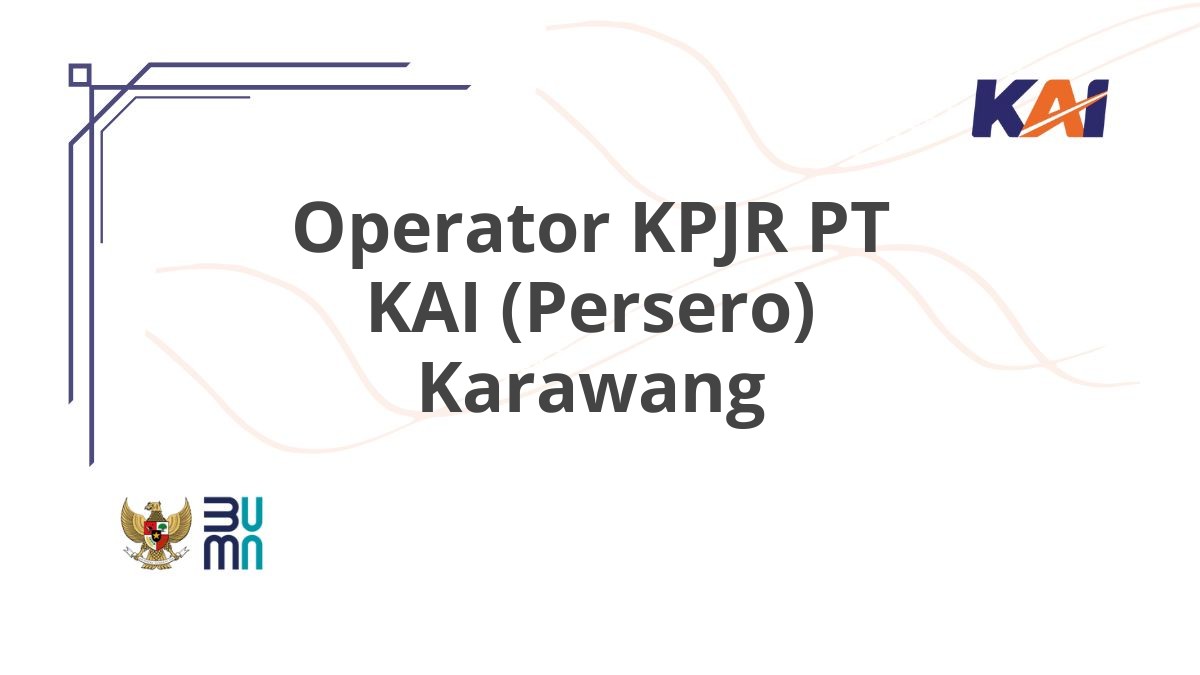 KAI

Operator KPJR PT KAI (Persero) Karawang

BUMN